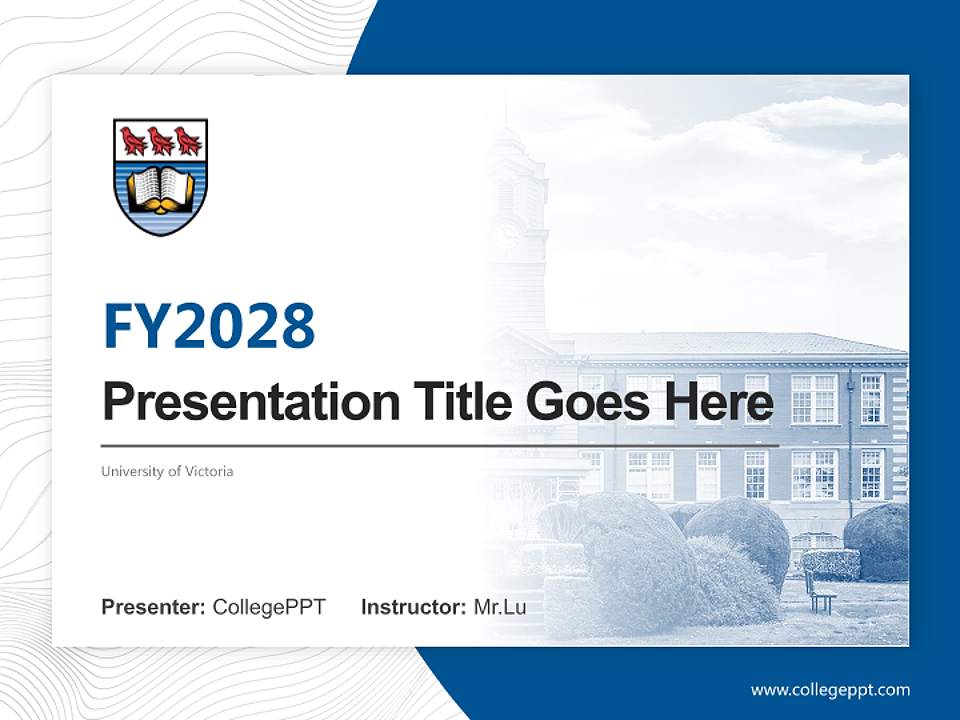 FY2028

Presentation Title Goes Here

University of Victoria

Presenter: CollegePPT Instructor: Mr.Lu

www.collegeppt.com